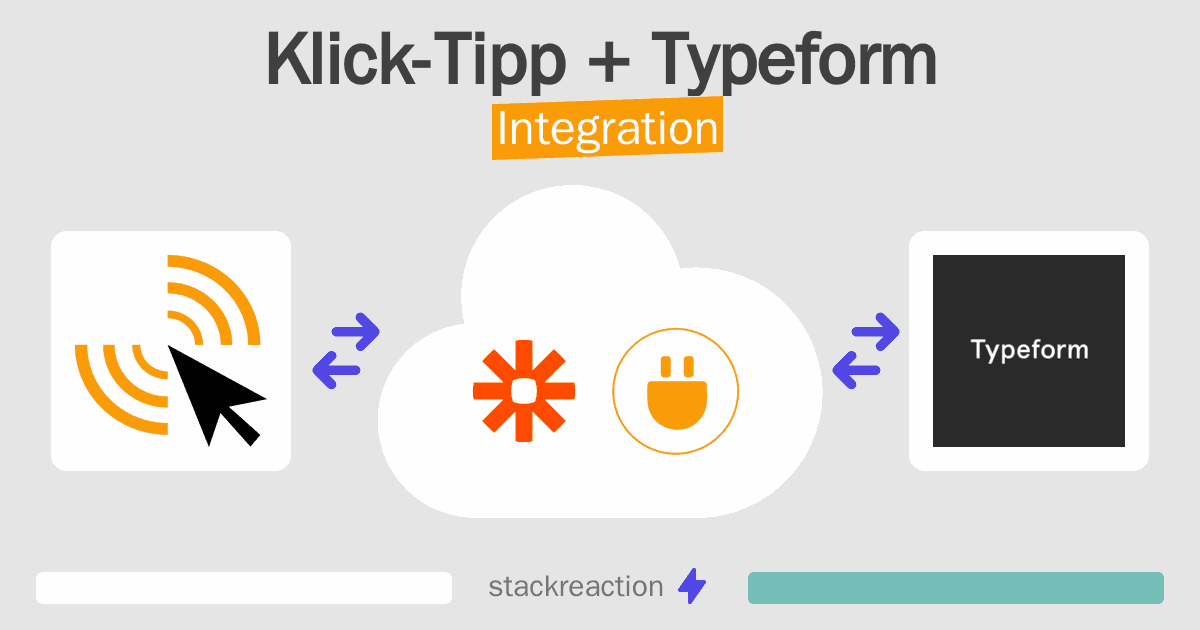 Klick-Tipp + Typeform
Integration

Typeform

stackreaction